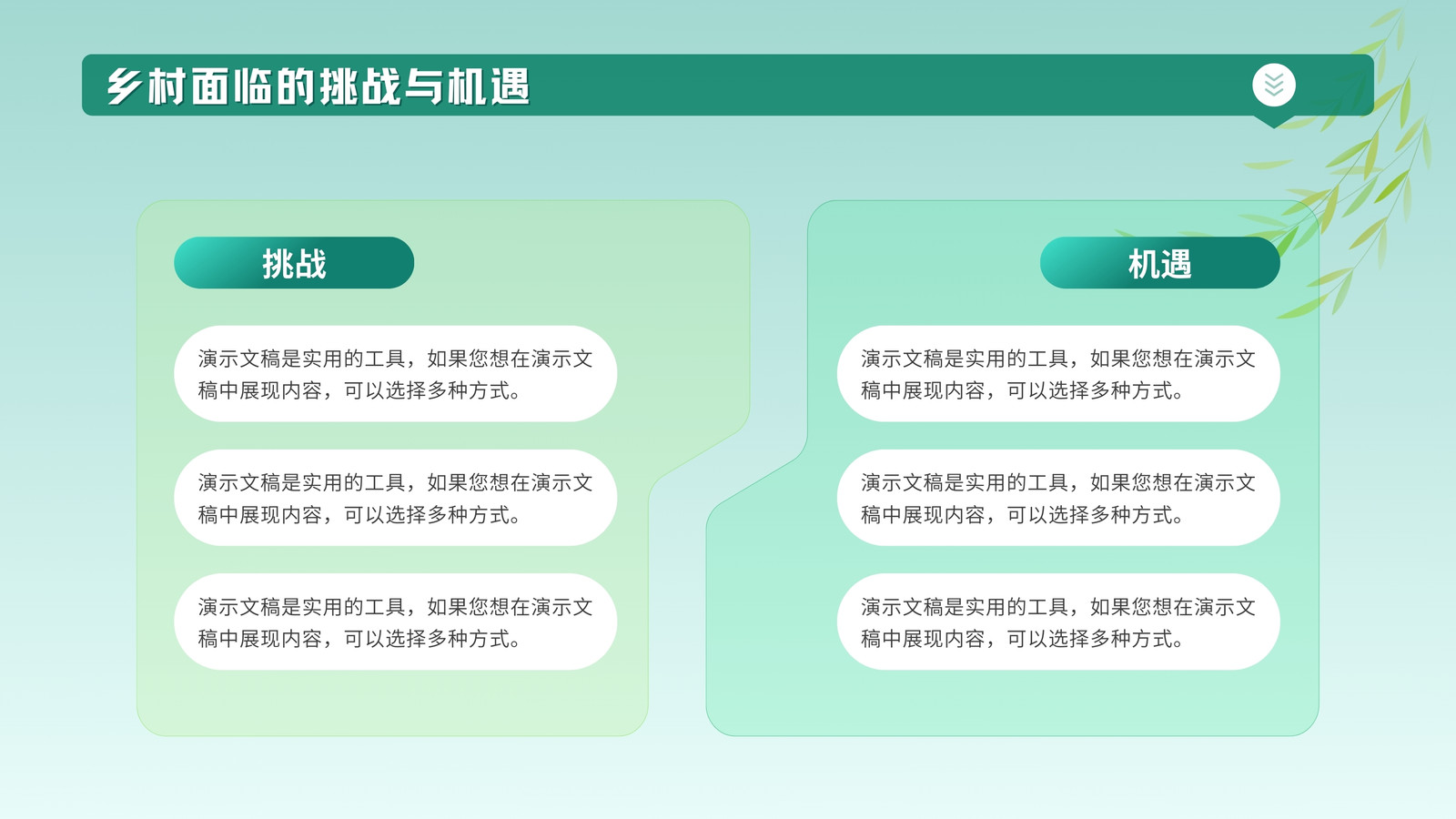 乡村面临的挑战与机遇

挑战

演示文稿是实用的工具，如果您想在演示文稿中展现内容，可以选择多种方式。

演示文稿是实用的工具，如果您想在演示文稿中展现内容，可以选择多种方式。

演示文稿是实用的工具，如果您想在演示文稿中展现内容，可以选择多种方式。

机遇

演示文稿是实用的工具，如果您想在演示文稿中展现内容，可以选择多种方式。

演示文稿是实用的工具，如果您想在演示文稿中展现内容，可以选择多种方式。

演示文稿是实用的工具，如果您想在演示文稿中展现内容，可以选择多种方式。